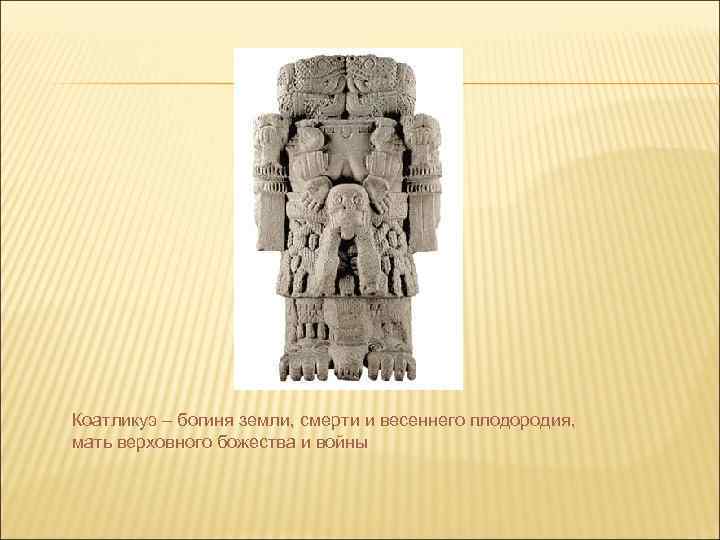 Коатликуэ – богиня земли, смерти и весеннего плодородия, мать верховного божества и войны